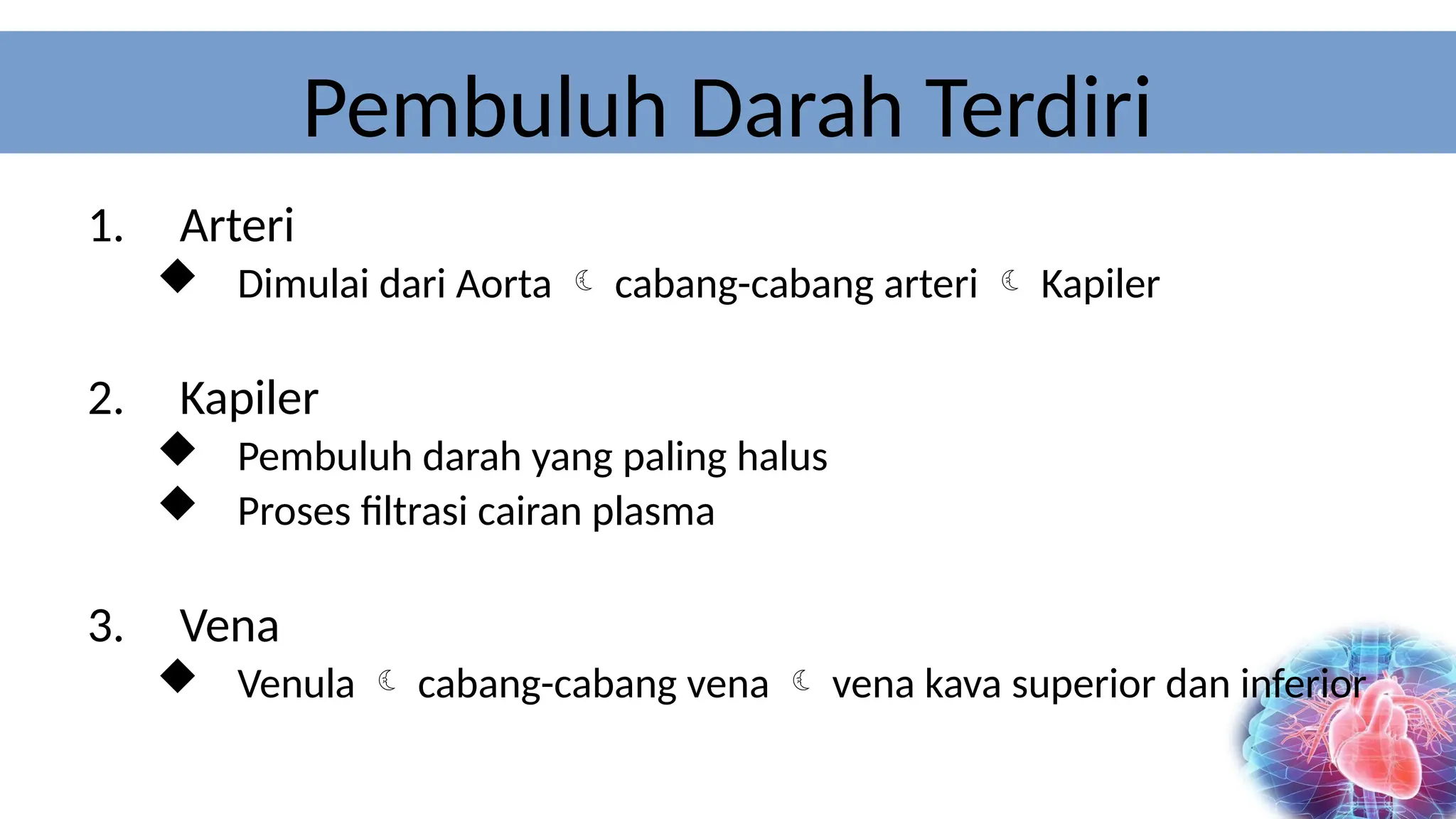 Pembuluh Darah Terdiri

1. Arteri
◆ Dimulai dari Aorta ☾ cabang-cabang arteri ☾ Kapiler

2. Kapiler
◆ Pembuluh darah yang paling halus
◆ Proses filtrasi cairan plasma

3. Vena
◆ Venula ☾ cabang-cabang vena ☾ vena kava superior dan inferior